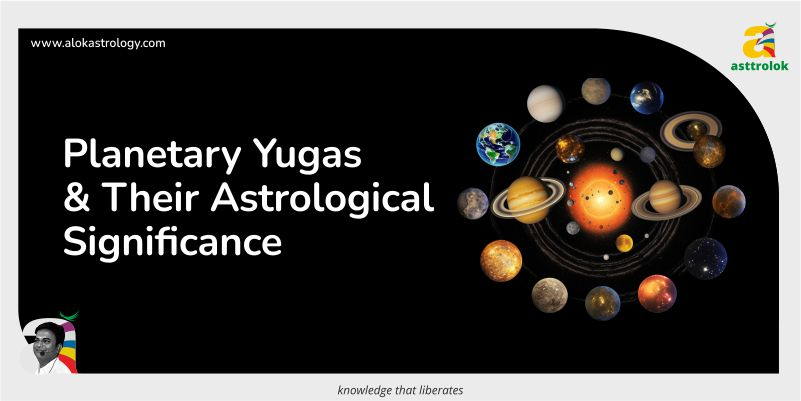 www.alokastrology.com

asttrolok

Planetary Yugas & Their Astrological Significance

knowledge that liberates